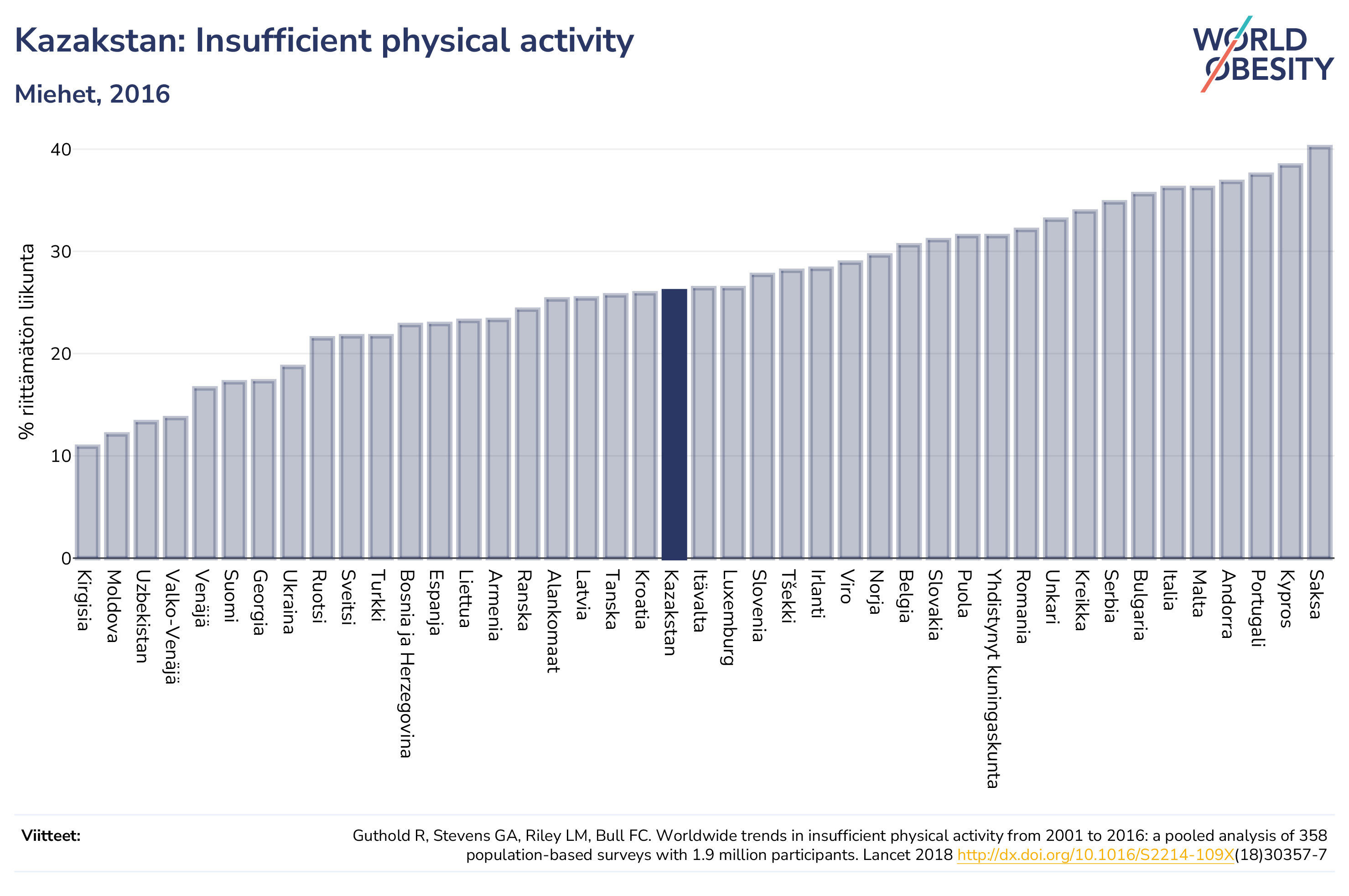 Kazakstan: Insufficient physical activity

Miehet, 2016

WORLD OBESITY

% riittämätön liikunta

40
30
20
10
0

Kirgisia
Moldova
Uzbekistan
Valko-Venäjä
Venäjä
Suomi
Georgia
Ukraina
Ruotsi
Sveitsi
Turkki
Bosnia ja Herzegovina
Espanja
Liettua
Armenia
Ranska
Alankomaat
Latvia
Tanska
Kroatia
Kazakstan
Itävalta
Luxemburg
Slovenia
Tšekki
Irlanti
Viro
Norja
Belgia
Slovakia
Puola
Yhdistynyt kuningaskunta
Romania
Unkari
Kreikka
Serbia
Bulgaria
Italia
Malta
Andorra
Portugali
Kypros
Saksa

Viitteet:

Guthold R, Stevens GA, Riley LM, Bull FC. Worldwide trends in insufficient physical activity from 2001 to 2016: a pooled analysis of 358 population-based surveys with 1.9 million participants. Lancet 2018 http://dx.doi.org/10.1016/S2214-109X(18)30357-7